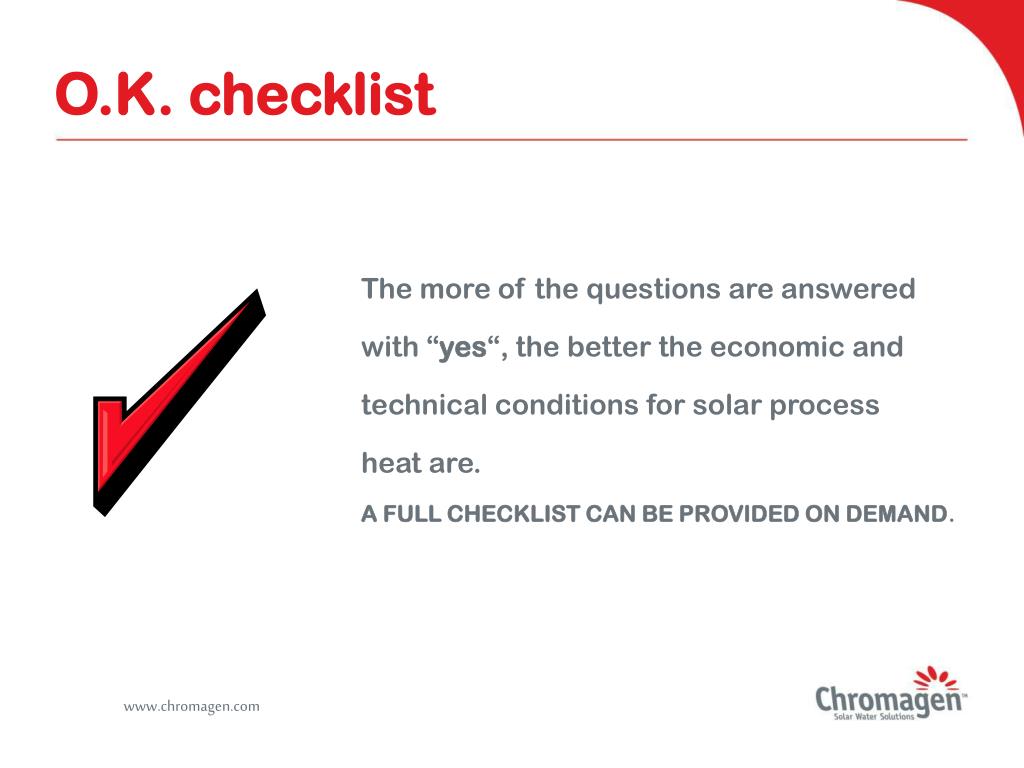 O.K. checklist

The more of the questions are answered with “yes“, the better the economic and technical conditions for solar process heat are.

A FULL CHECKLIST CAN BE PROVIDED ON DEMAND.

www.chromagen.com

Chromagen™
Solar Water Solutions